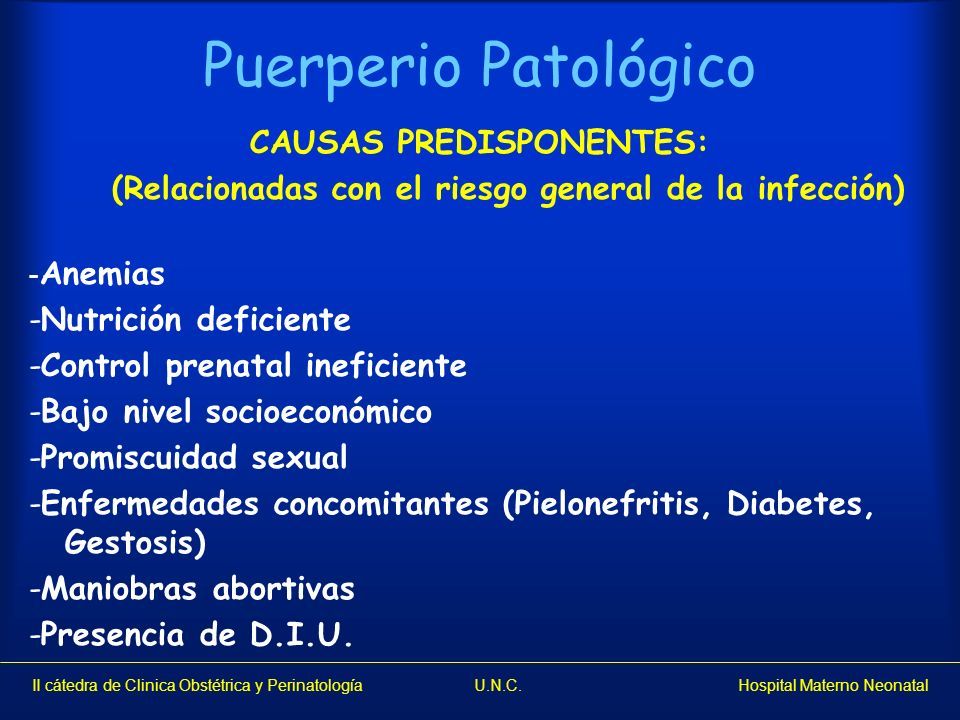 Puerperio Patológico

CAUSAS PREDISPONENTES:
(Relacionadas con el riesgo general de la infección)

-Anemias
-Nutrición deficiente
-Control prenatal ineficiente
-Bajo nivel socioeconómico
-Promiscuidad sexual
-Enfermedades concomitantes (Pielonefritis, Diabetes, Gestosis)
-Maniobras abortivas
-Presencia de D.I.U.

II cátedra de Clinica Obstétrica y Perinatología U.N.C. Hospital Materno Neonatal